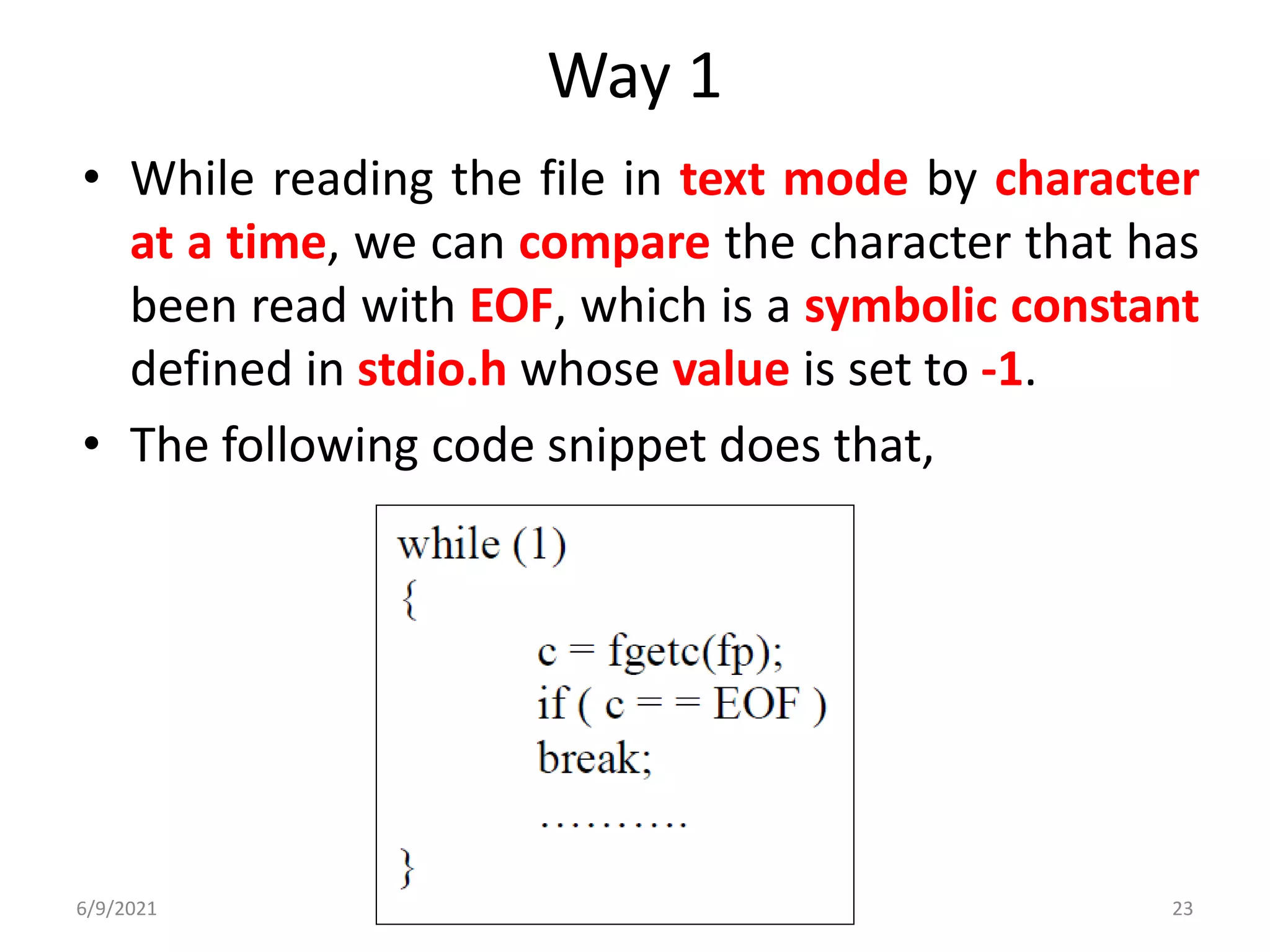 Way 1

• While reading the file in text mode by character at a time, we can compare the character that has been read with EOF, which is a symbolic constant defined in stdio.h whose value is set to -1.

• The following code snippet does that,

while (1)
{
c = fgetc(fp);
if ( c = = EOF )
break;
..........
}

6/9/2021

23